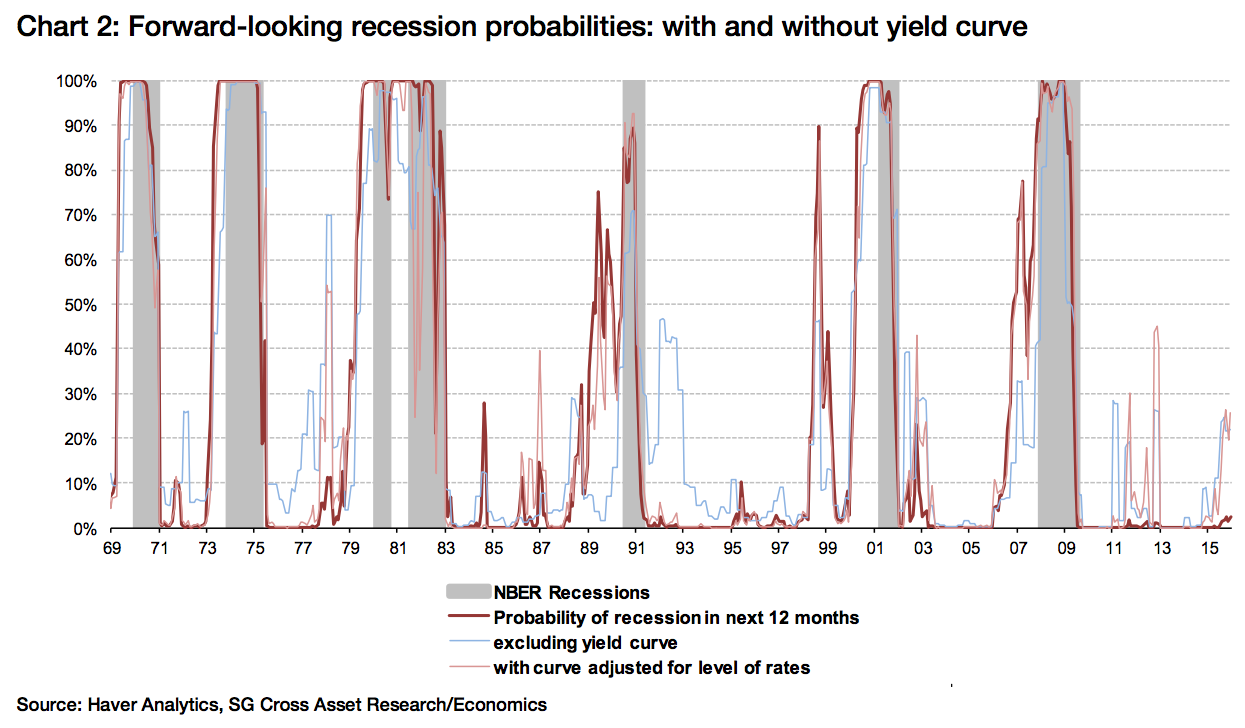 Chart 2: Forward-looking recession probabilities: with and without yield curve

100%
90%
80%
70%
60%
50%
40%
30%
20%
10%
0%

69 71 73 75 77 79 81 83 85 87 89 91 93 95 97 99 01 03 05 07 09 11 13 15

NBER Recessions
Probability of recession in next 12 months
excluding yield curve
with curve adjusted for level of rates

Source: Haver Analytics, SG Cross Asset Research/Economics